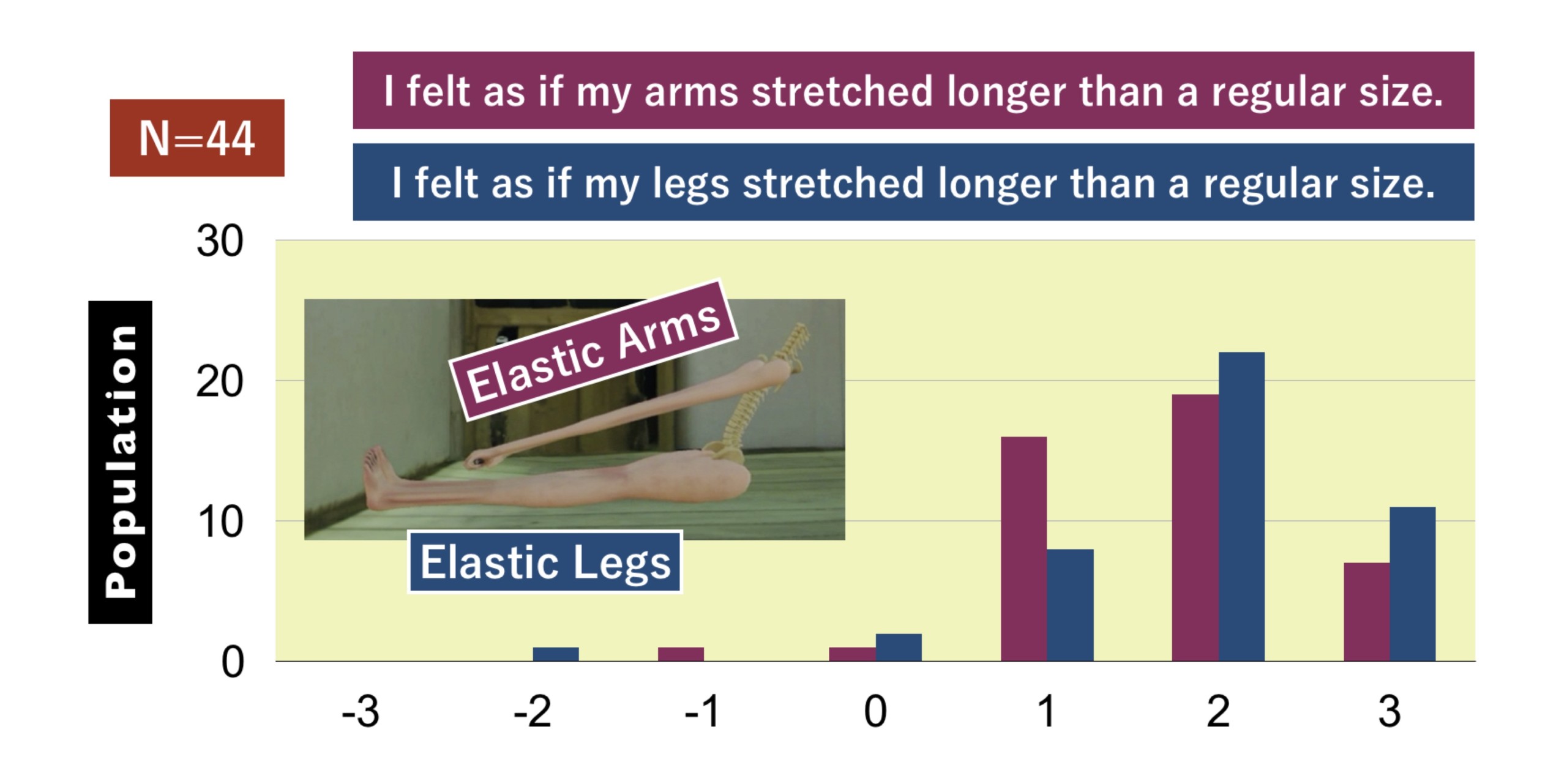 N=44

I felt as if my arms stretched longer than a regular size.

I felt as if my legs stretched longer than a regular size.

Population

30
20
10
0

Elastic Arms

Elastic Legs

-3
-2
-1
0
1
2
3